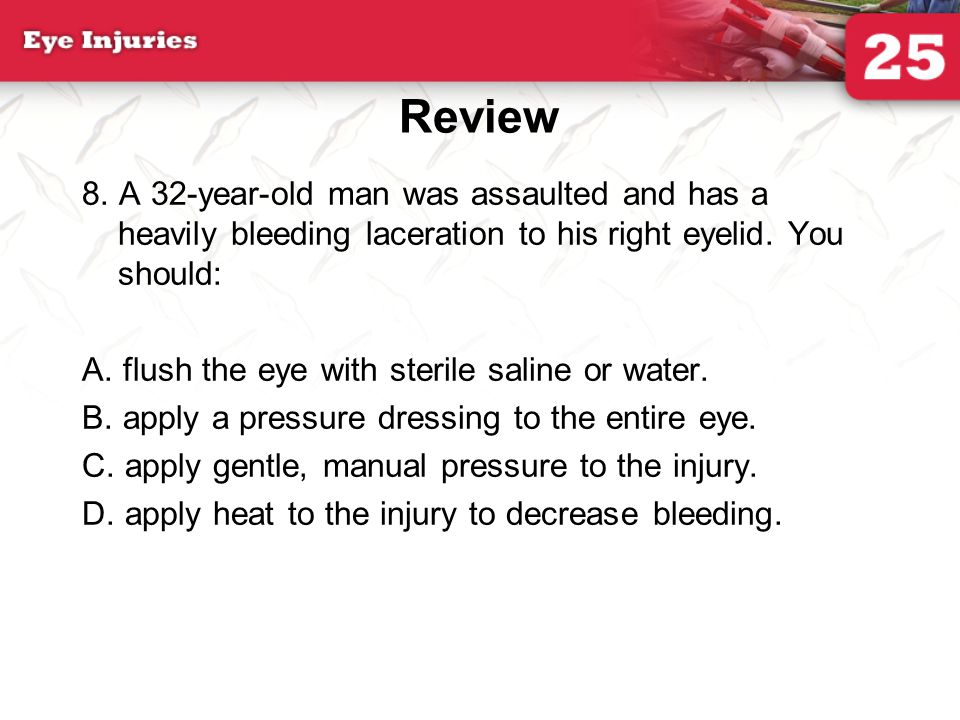 Eye Injuries

25

Review

8. A 32-year-old man was assaulted and has a heavily bleeding laceration to his right eyelid. You should:

A. flush the eye with sterile saline or water.
B. apply a pressure dressing to the entire eye.
C. apply gentle, manual pressure to the injury.
D. apply heat to the injury to decrease bleeding.